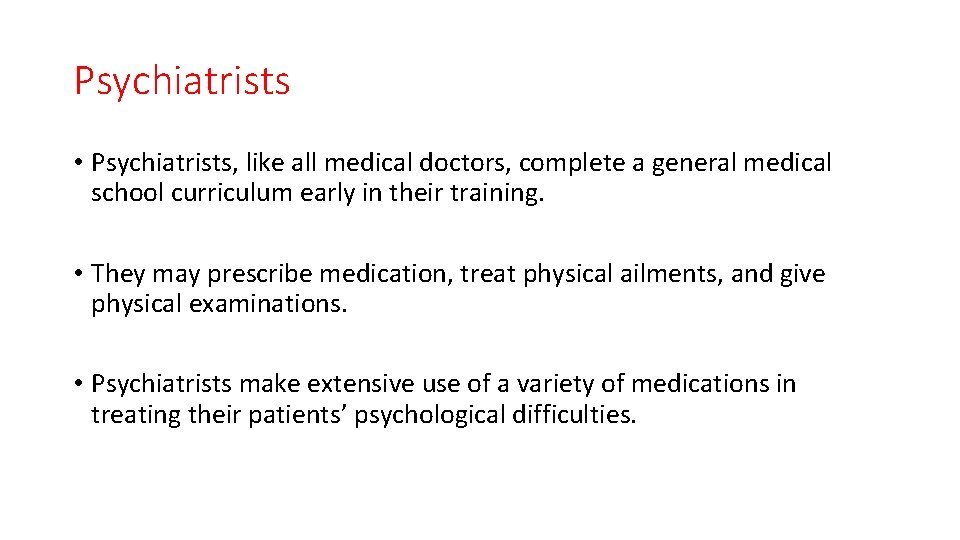 Psychiatrists

• Psychiatrists, like all medical doctors, complete a general medical school curriculum early in their training.

• They may prescribe medication, treat physical ailments, and give physical examinations.

• Psychiatrists make extensive use of a variety of medications in treating their patients’ psychological difficulties.